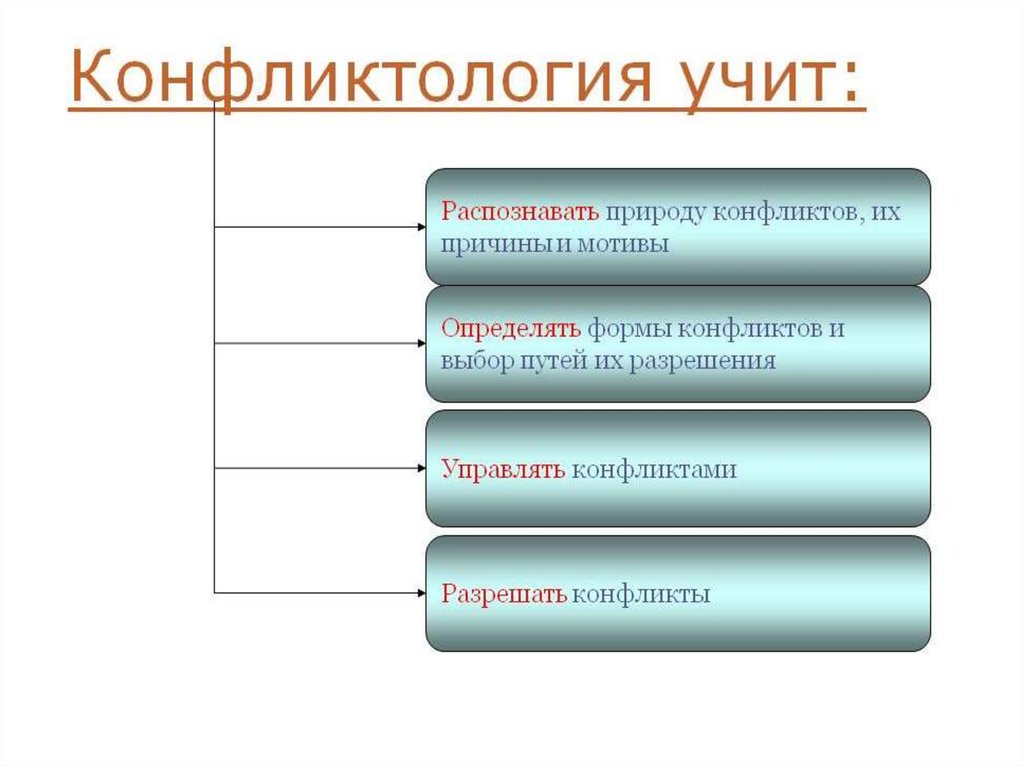 Конфликтология учит:

Распознавать природу конфликтов, их причины и мотивы

Определять формы конфликтов и выбор путей их разрешения

Управлять конфликтами

Разрешать конфликты